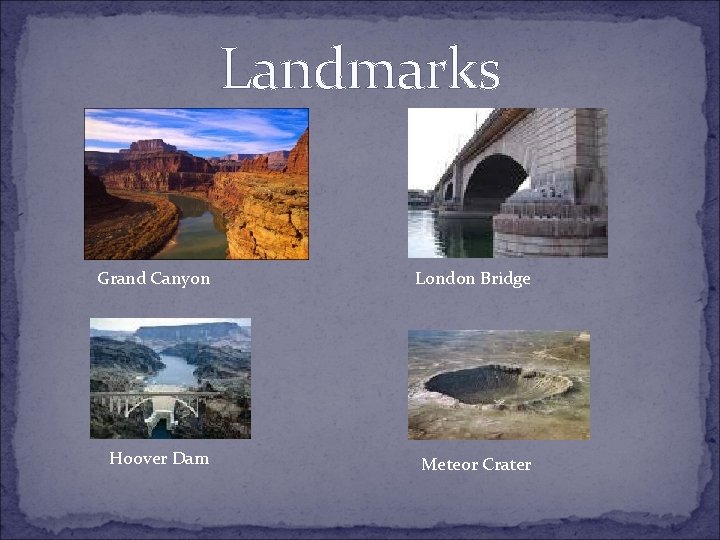 Landmarks

Grand Canyon

London Bridge

Hoover Dam

Meteor Crater